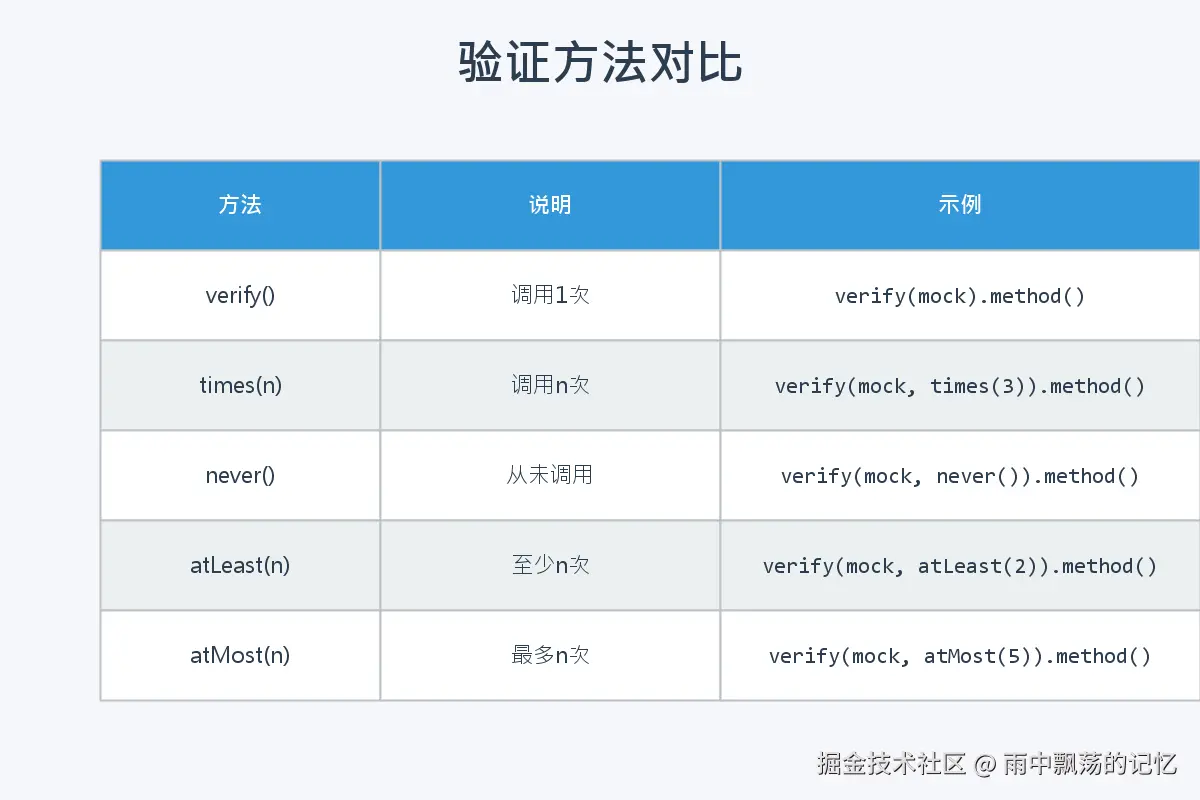 验证方法对比

| 方法 | 说明 | 示例 |
|---|---|---|
| verify() | 调用1次 | verify(mock).method() |
| times(n) | 调用n次 | verify(mock, times(3)).method() |
| never() | 从未调用 | verify(mock, never()).method() |
| atLeast(n) | 至少n次 | verify(mock, atLeast(2)).method() |
| atMost(n) | 最多n次 | verify(mock, atMost(5)).method() |

掘金技术社区 @ 雨中飘荡的记忆